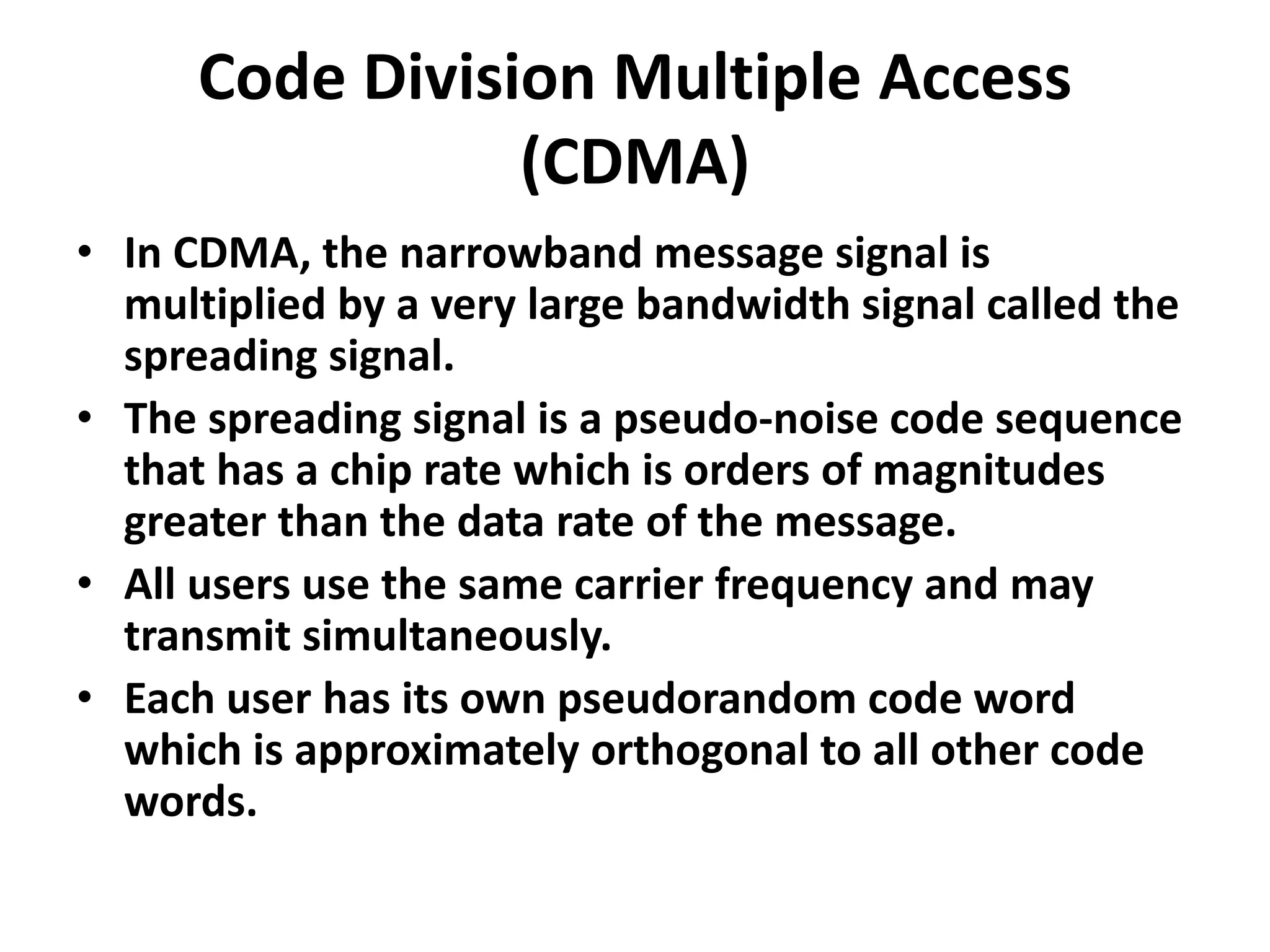 Code Division Multiple Access (CDMA)

• In CDMA, the narrowband message signal is multiplied by a very large bandwidth signal called the spreading signal.
• The spreading signal is a pseudo-noise code sequence that has a chip rate which is orders of magnitudes greater than the data rate of the message.
• All users use the same carrier frequency and may transmit simultaneously.
• Each user has its own pseudorandom code word which is approximately orthogonal to all other code words.